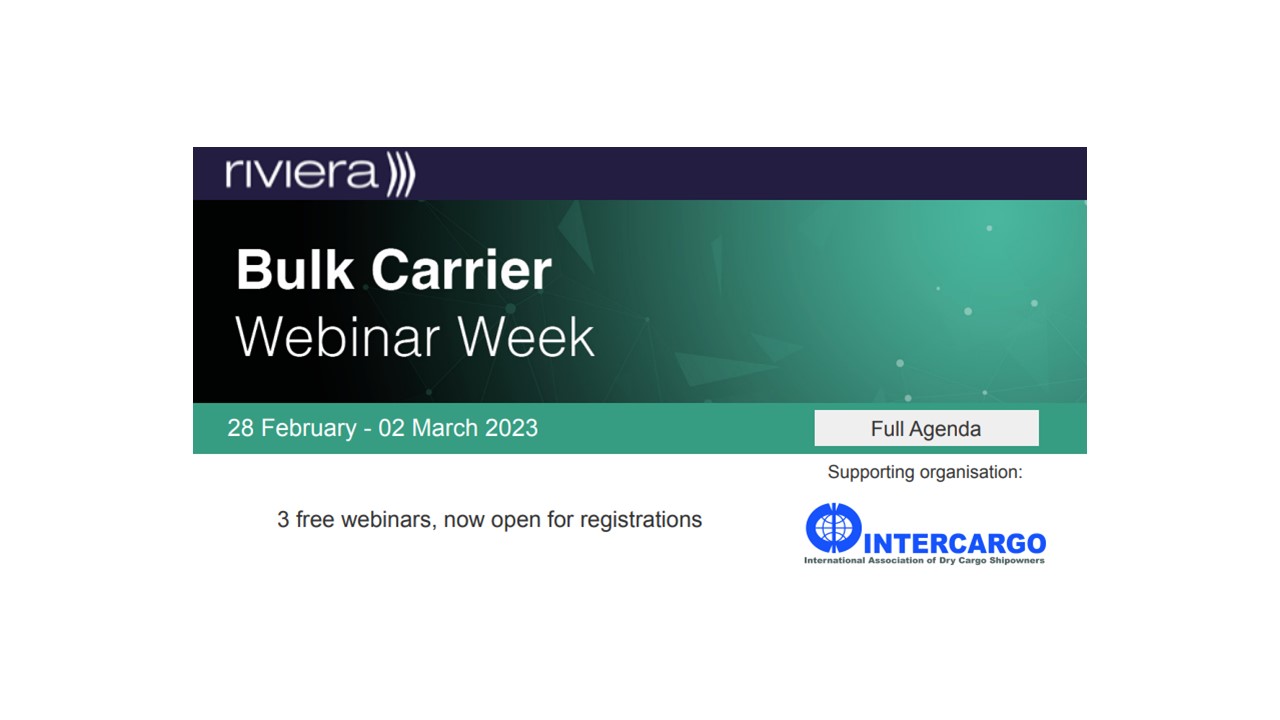 riviera

Bulk Carrier
Webinar Week

28 February - 02 March 2023

Full Agenda

Supporting organisation:

3 free webinars, now open for registrations

INTERCARGO
International Association of Dry Cargo Shipowners